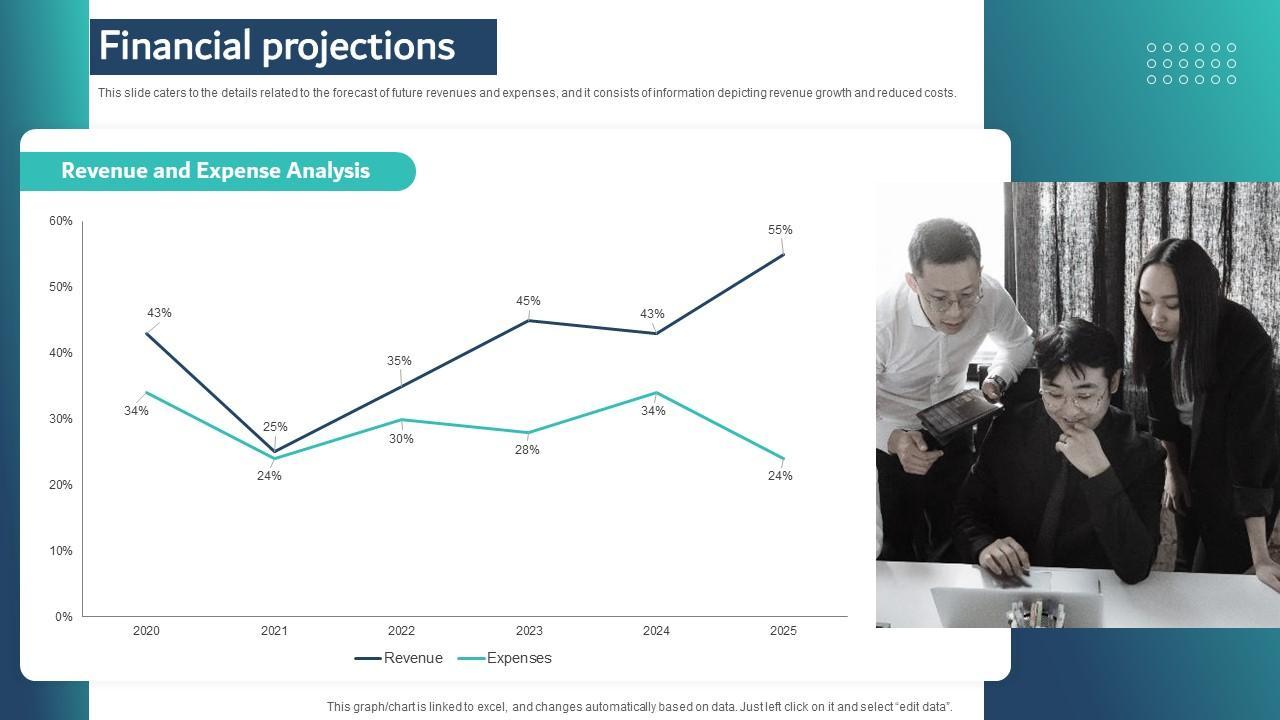 Financial projections

This slide caters to the details related to the forecast of future revenues and expenses, and it consists of information depicting revenue growth and reduced costs.

Revenue and Expense Analysis

60%
50%
40%
30%
20%
10%
0%

43%
25%
35%
45%
43%
55%
34%
24%
30%
28%
34%
24%

2020
2021
2022
2023
2024
2025

Revenue Expenses

This graph/chart is linked to excel, and changes automatically based on data. Just left click on it and select "edit data".